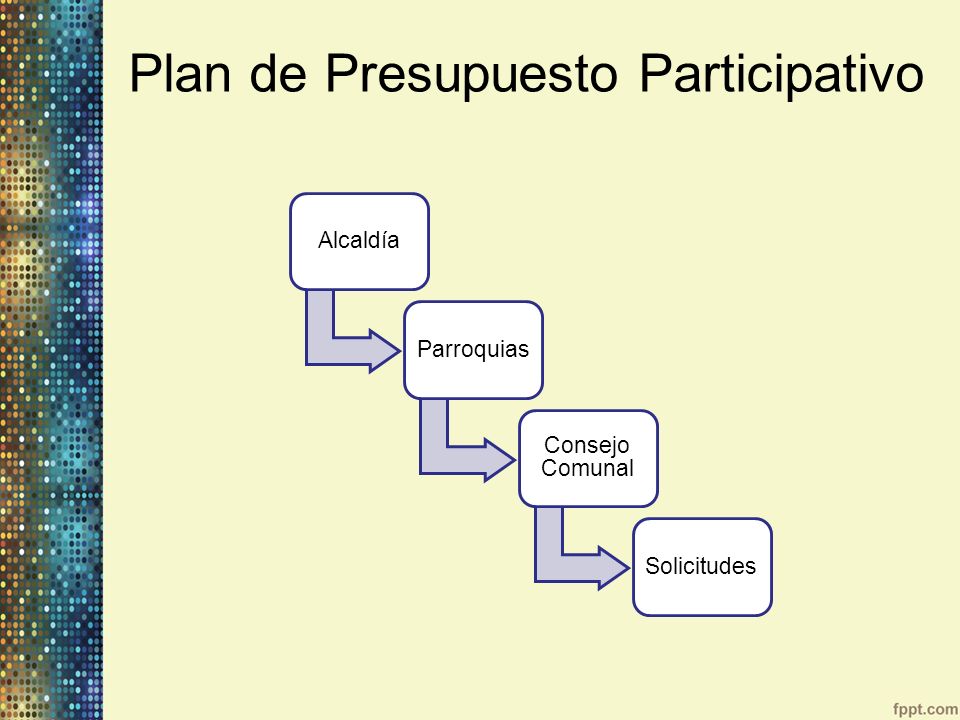 Plan de Presupuesto Participativo

Alcaldía

Parroquias

Consejo Comunal

Solicitudes

fppt.com